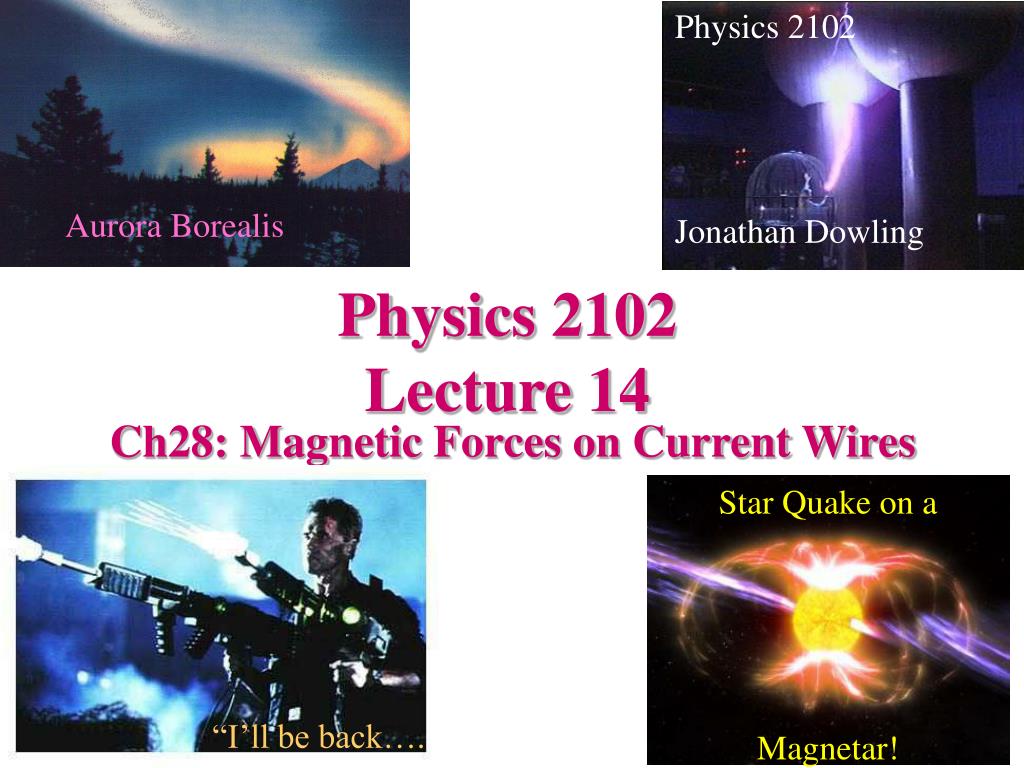 Aurora Borealis

Physics 2102

Jonathan Dowling

Physics 2102
Lecture 14
Ch28: Magnetic Forces on Current Wires

“I’ll be back….

Star Quake on a

Magnetar!